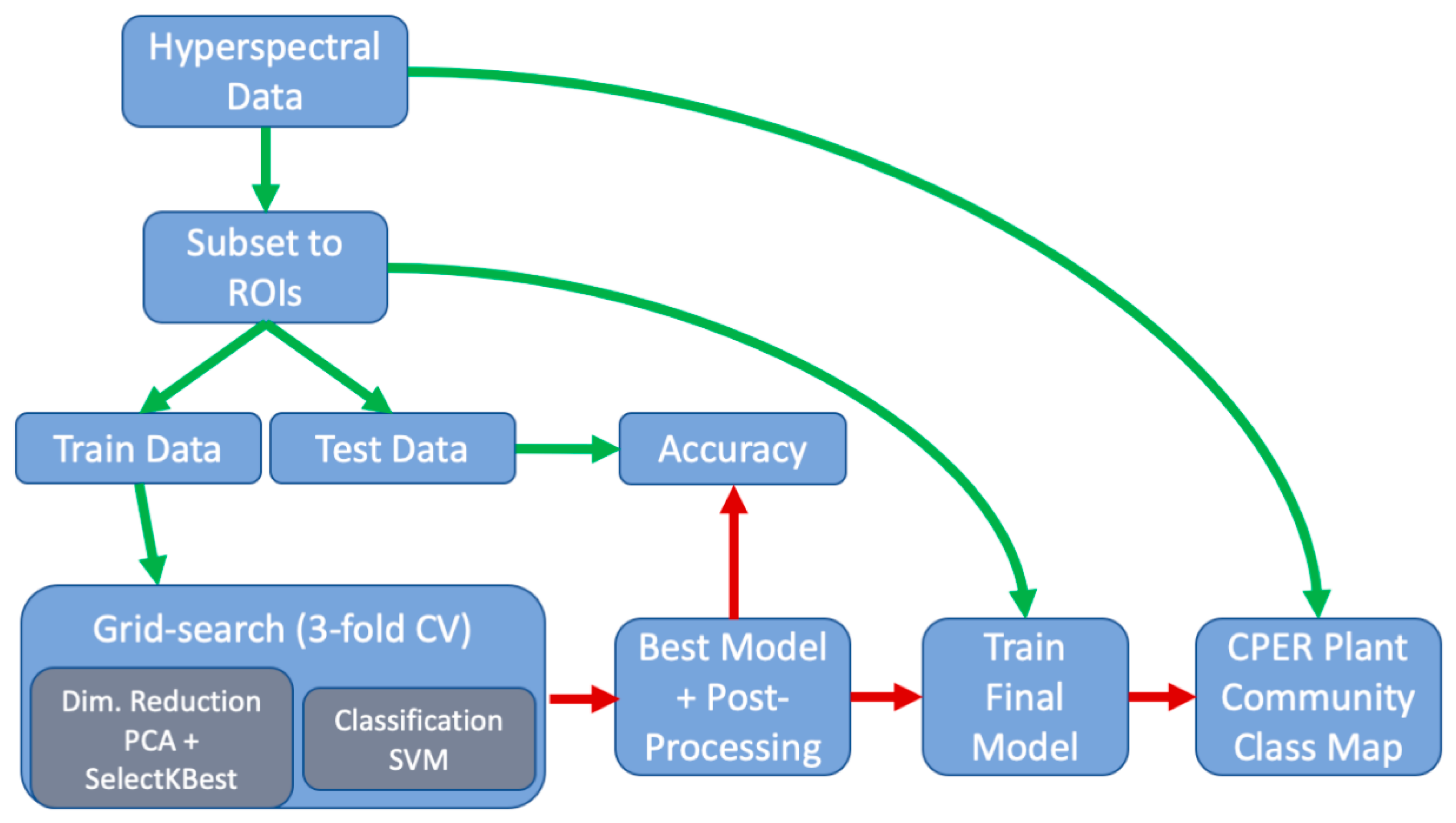 Hyperspectral Data

Subset to ROIs

Train Data

Test Data

Accuracy

Grid-search (3-fold CV)

Dim. Reduction PCA + SelectKBest

Classification SVM

Best Model + Post-Processing

Train Final Model

CPER Plant Community Class Map